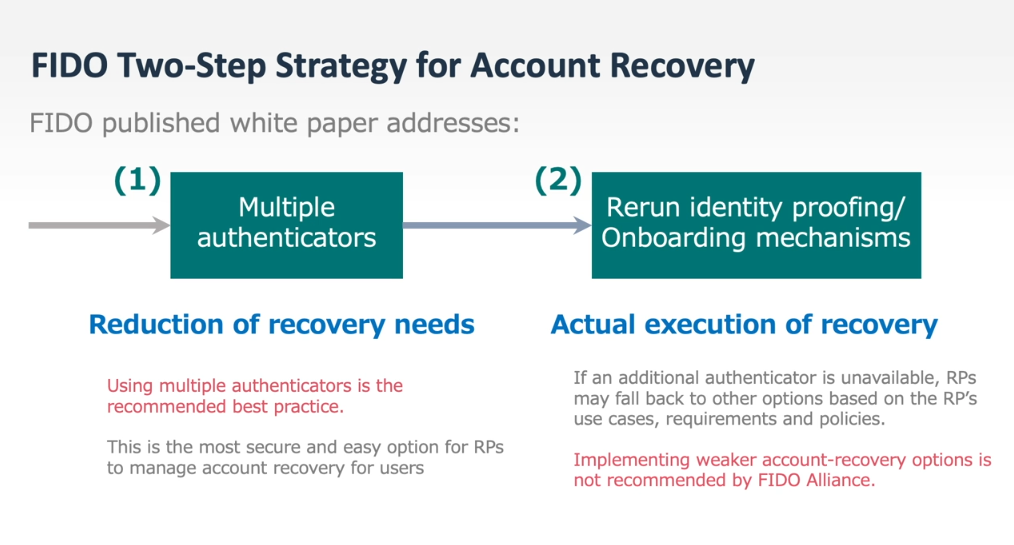 FIDO Two-Step Strategy for Account Recovery

FIDO published white paper addresses:

(1)

Multiple authenticators

Reduction of recovery needs

Using multiple authenticators is the recommended best practice.

This is the most secure and easy option for RPs to manage account recovery for users

(2)

Rerun identity proofing/ Onboarding mechanisms

Actual execution of recovery

If an additional authenticator is unavailable, RPs may fall back to other options based on the RP's use cases, requirements and policies.

Implementing weaker account-recovery options is not recommended by FIDO Alliance.